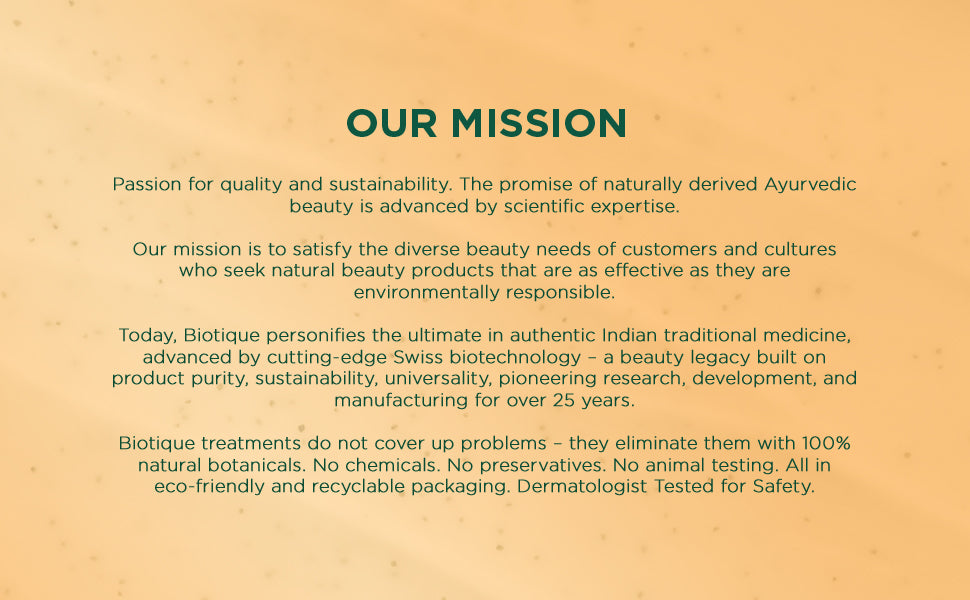 OUR MISSION

Passion for quality and sustainability. The promise of naturally derived Ayurvedic beauty is advanced by scientific expertise.

Our mission is to satisfy the diverse beauty needs of customers and cultures who seek natural beauty products that are as effective as they are environmentally responsible.

Today, Biotique personifies the ultimate in authentic Indian traditional medicine, advanced by cutting-edge Swiss biotechnology – a beauty legacy built on product purity, sustainability, universality, pioneering research, development, and manufacturing for over 25 years.

Biotique treatments do not cover up problems – they eliminate them with 100% natural botanicals. No chemicals. No preservatives. No animal testing. All in eco-friendly and recyclable packaging. Dermatologist Tested for Safety.